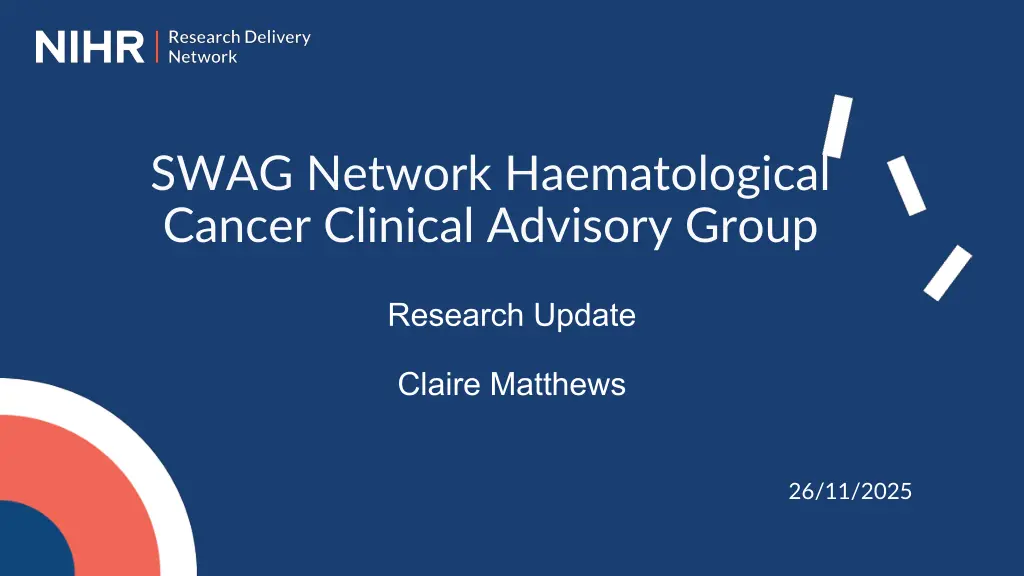 NIHR | Research Delivery Network

SWAG Network Haematological Cancer Clinical Advisory Group

Research Update

Claire Matthews

26/11/2025